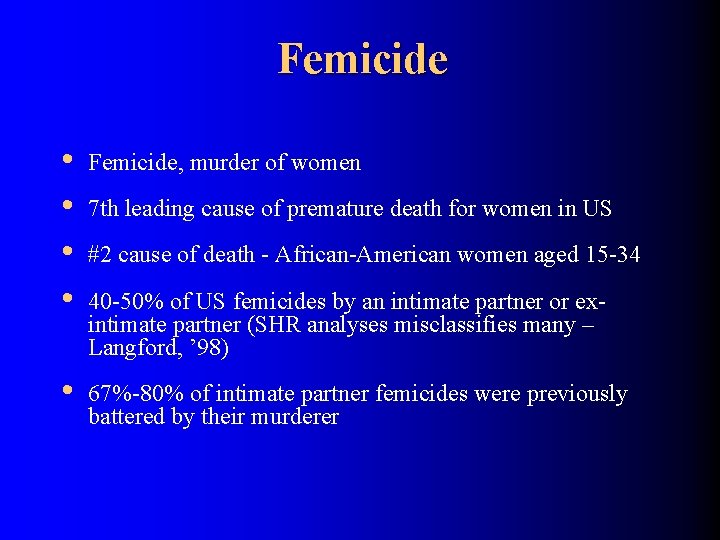 Femicide

• Femicide, murder of women

• 7th leading cause of premature death for women in US

• #2 cause of death - African-American women aged 15-34

• 40-50% of US femicides by an intimate partner or ex-intimate partner (SHR analyses misclassifies many – Langford, ’98)

• 67%-80% of intimate partner femicides were previously battered by their murderer